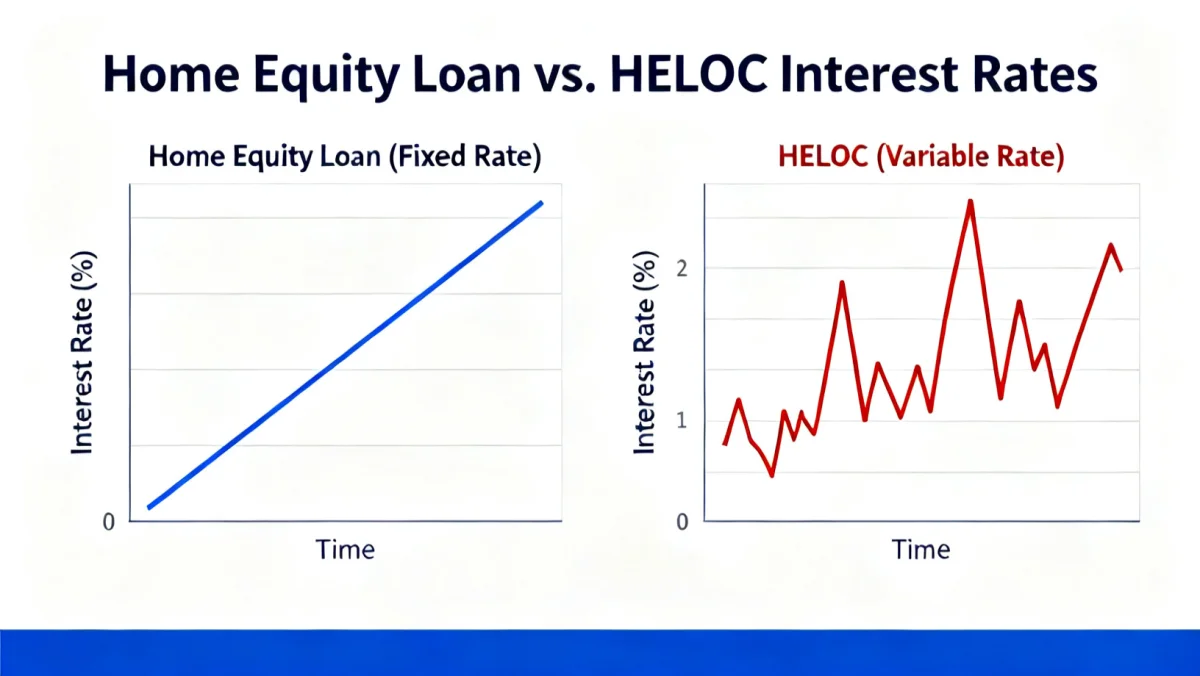 Home Equity Loan vs. HELOC Interest Rates

Home Equity Loan (Fixed Rate)

Interest Rate (%)

0

Time

HELOC (Variable Rate)

Interest Rate (%)

2

1

0

Time